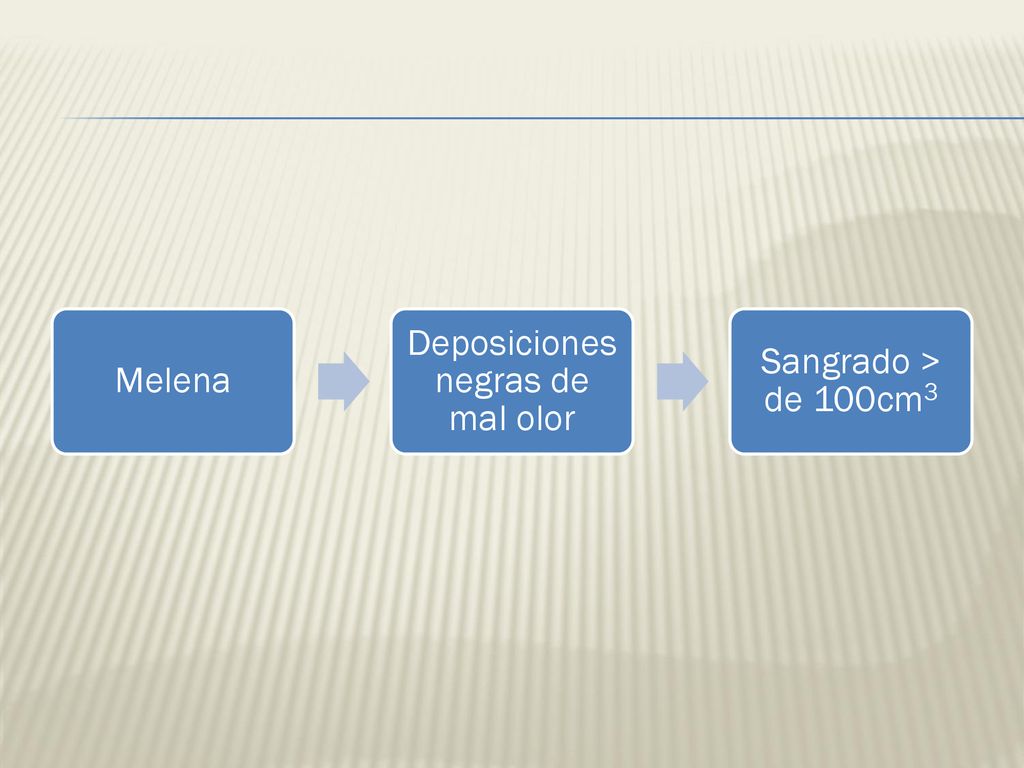 Melena

Deposiciones negras de mal olor

Sangrado > de 100$cm^3$